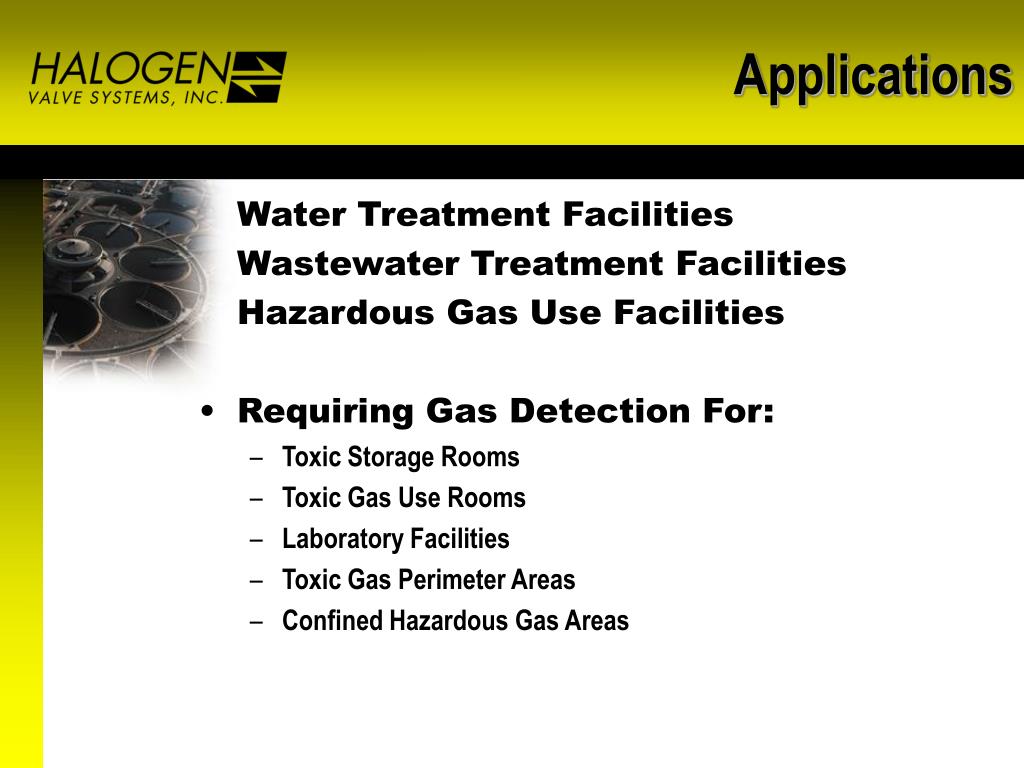 HALOGEN
VALVE SYSTEMS, INC.

Applications

Water Treatment Facilities
Wastewater Treatment Facilities
Hazardous Gas Use Facilities

• Requiring Gas Detection For:
– Toxic Storage Rooms
– Toxic Gas Use Rooms
– Laboratory Facilities
– Toxic Gas Perimeter Areas
– Confined Hazardous Gas Areas